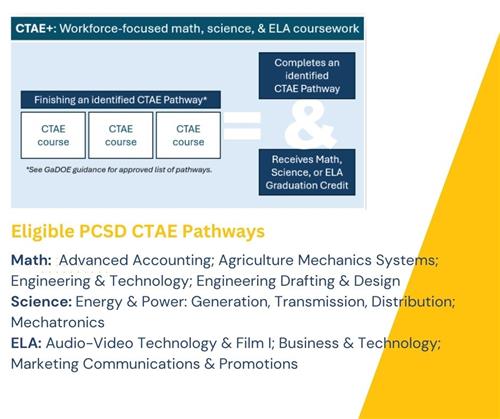 CTAE+: Workforce-focused math, science, & ELA coursework

Finishing an identified CTAE Pathway*

CTAE course

CTAE course

CTAE course

*See GaDOE guidance for approved list of pathways.

=

Completes an identified CTAE Pathway

&

Receives Math, Science, or ELA Graduation Credit

Eligible PCSD CTAE Pathways

Math: Advanced Accounting; Agriculture Mechanics Systems; Engineering & Technology; Engineering Drafting & Design
Science: Energy & Power: Generation, Transmission, Distribution; Mechatronics
ELA: Audio-Video Technology & Film I; Business & Technology; Marketing Communications & Promotions